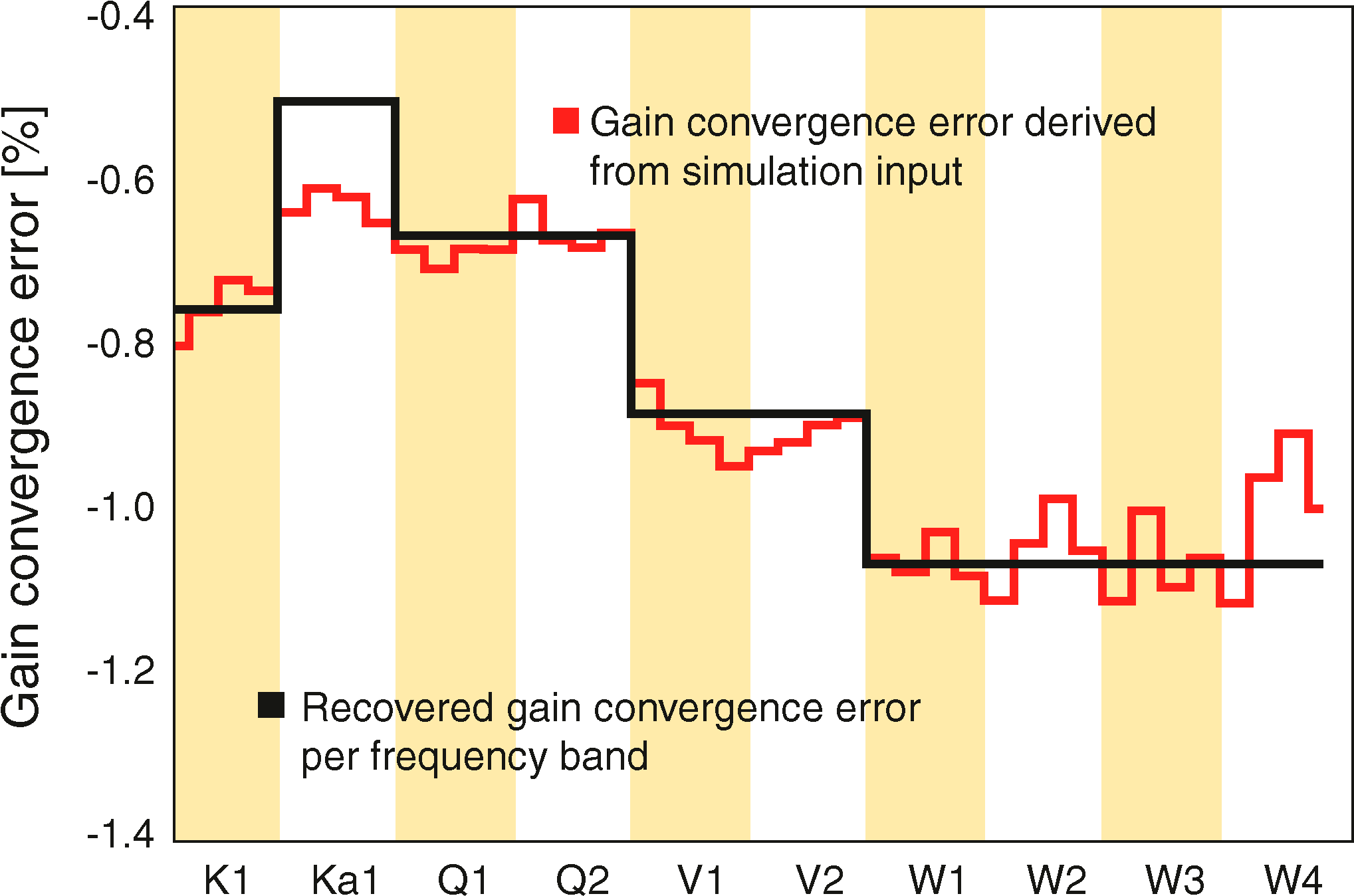 Gain convergence error [%]

-0.4
-0.6
-0.8
-1.0
-1.2
-1.4

Gain convergence error derived from simulation input

Recovered gain convergence error per frequency band

K1
Ka1
Q1
Q2
V1
V2
W1
W2
W3
W4